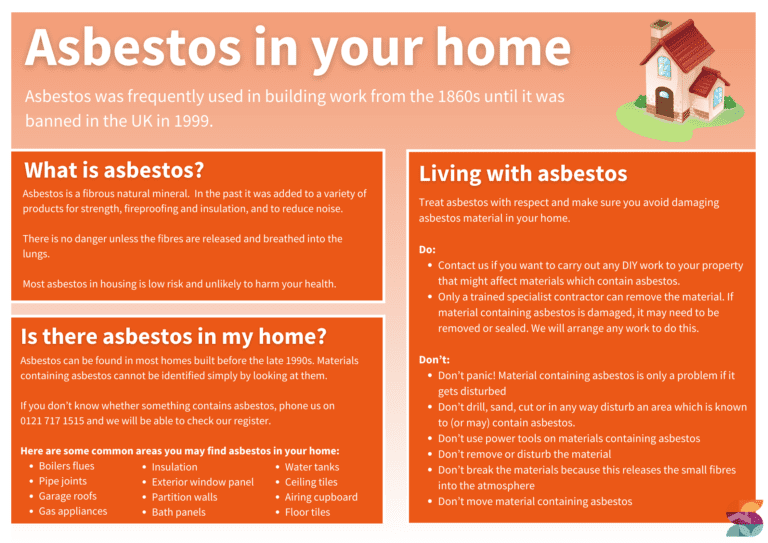 Asbestos in your home

Asbestos was frequently used in building work from the 1860s until it was banned in the UK in 1999.

What is asbestos?

Asbestos is a fibrous natural mineral. In the past it was added to a variety of products for strength, fireproofing and insulation, and to reduce noise.

There is no danger unless the fibres are released and breathed into the lungs.

Most asbestos in housing is low risk and unlikely to harm your health.

Is there asbestos in my home?

Asbestos can be found in most homes built before the late 1990s. Materials containing asbestos cannot be identified simply by looking at them.

If you don't know whether something contains asbestos, phone us on 0121 717 1515 and we will be able to check our register.

Here are some common areas you may find asbestos in your home:

- Boilers flues
- Pipe joints
- Garage roofs
- Gas appliances

- Insulation
- Exterior window panel
- Partition walls
- Bath panels

- Water tanks
- Ceiling tiles
- Airing cupboard
- Floor tiles

Living with asbestos

Treat asbestos with respect and make sure you avoid damaging asbestos material in your home.

Do:
- Contact us if you want to carry out any DIY work to your property that might affect materials which contain asbestos.
- Only a trained specialist contractor can remove the material. If material containing asbestos is damaged, it may need to be removed or sealed. We will arrange any work to do this.

Don't:
- Don't panic! Material containing asbestos is only a problem if it gets disturbed
- Don't drill, sand, cut or in any way disturb an area which is known to (or may) contain asbestos.
- Don't use power tools on materials containing asbestos
- Don't remove or disturb the material
- Don't break the materials because this releases the small fibres into the atmosphere
- Don't move material containing asbestos